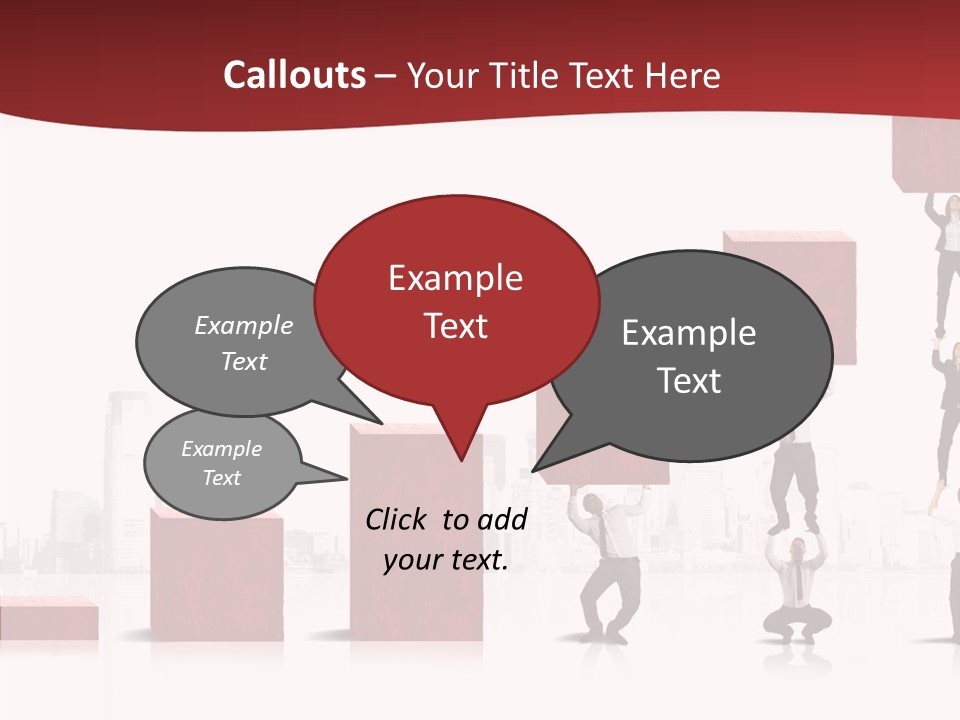 Callouts – Your Title Text Here

Example Text

Example Text

Example Text

Example Text

Click to add your text.